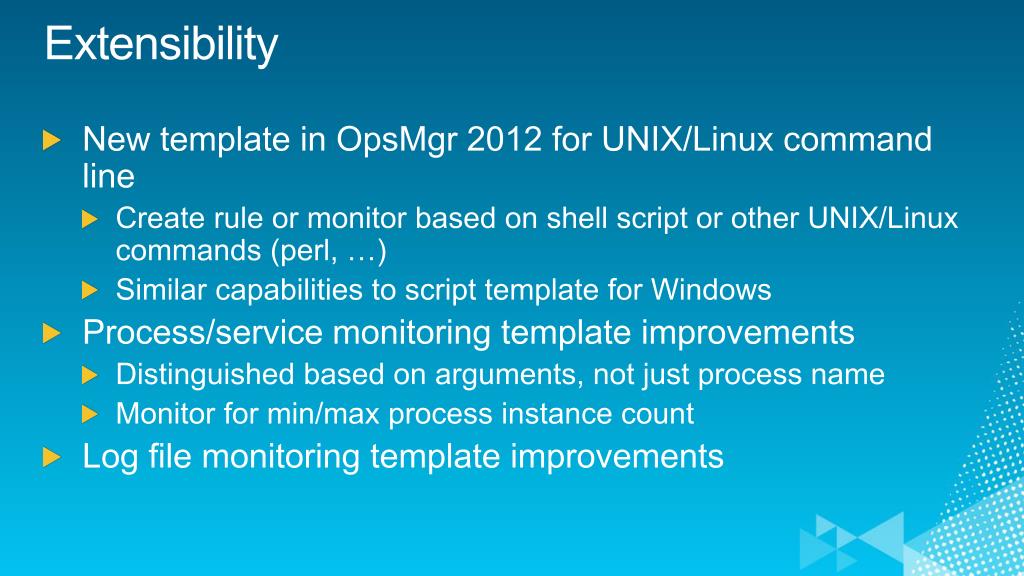 Extensibility

New template in OpsMgr 2012 for UNIX/Linux command line

Create rule or monitor based on shell script or other UNIX/Linux commands (perl, …)

Similar capabilities to script template for Windows

Process/service monitoring template improvements

Distinguished based on arguments, not just process name

Monitor for min/max process instance count

Log file monitoring template improvements